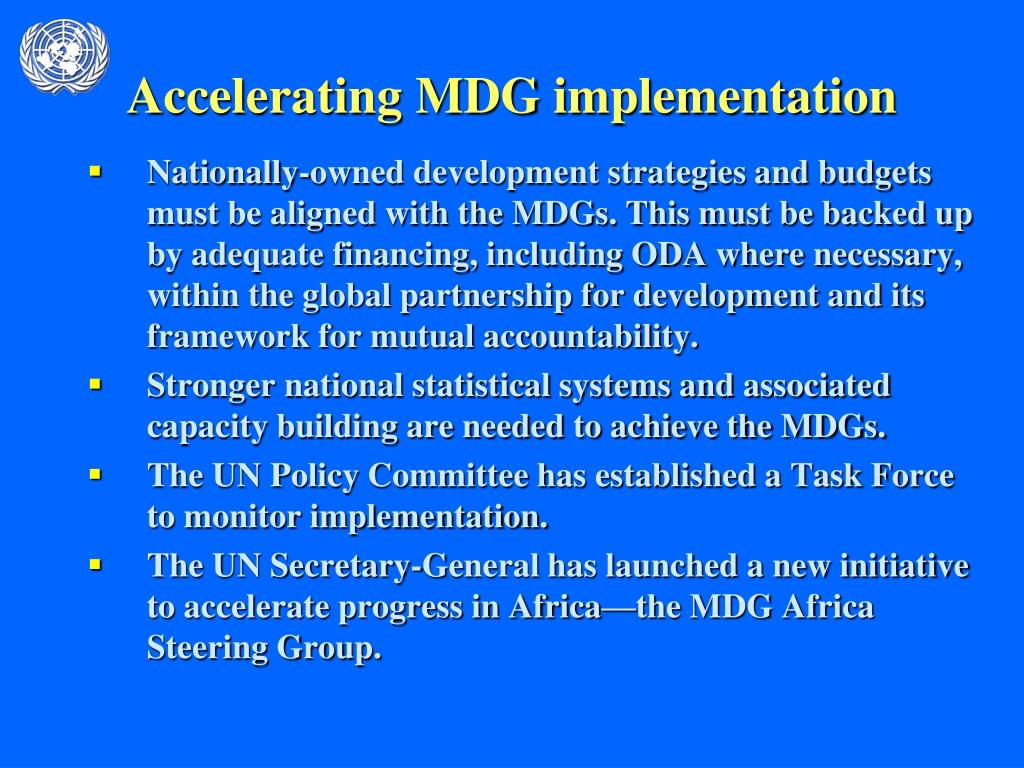 Accelerating MDG implementation

▪ Nationally-owned development strategies and budgets must be aligned with the MDGs. This must be backed up by adequate financing, including ODA where necessary, within the global partnership for development and its framework for mutual accountability.

▪ Stronger national statistical systems and associated capacity building are needed to achieve the MDGs.

▪ The UN Policy Committee has established a Task Force to monitor implementation.

▪ The UN Secretary-General has launched a new initiative to accelerate progress in Africa—the MDG Africa Steering Group.